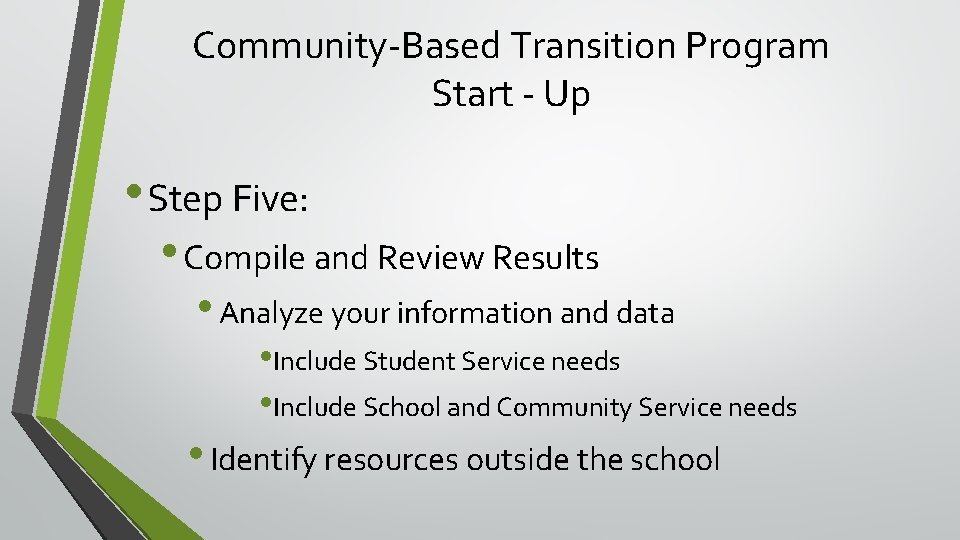 Community-Based Transition Program
Start - Up

• Step Five:

• Compile and Review Results

• Analyze your information and data

• Include Student Service needs

• Include School and Community Service needs

• Identify resources outside the school